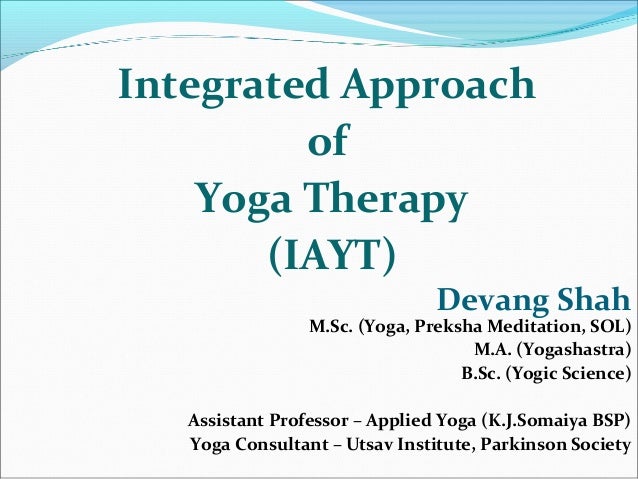 Integrated Approach
of
Yoga Therapy
(IAYT)

Devang Shah
M.Sc. (Yoga, Preksha Meditation, SOL)
M.A. (Yogashastra)
B.Sc. (Yogic Science)

Assistant Professor – Applied Yoga (K.J.Somaiya BSP)
Yoga Consultant – Utsav Institute, Parkinson Society